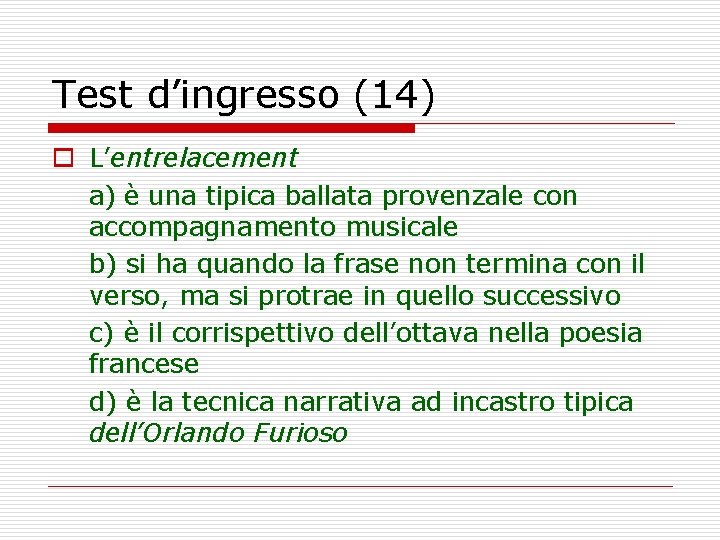 Test d’ingresso (14)

L’entrelacement

a) è una tipica ballata provenzale con accompagnamento musicale

b) si ha quando la frase non termina con il verso, ma si protrae in quello successivo

c) è il corrispettivo dell’ottava nella poesia francese

d) è la tecnica narrativa ad incastro tipica dell’Orlando Furioso